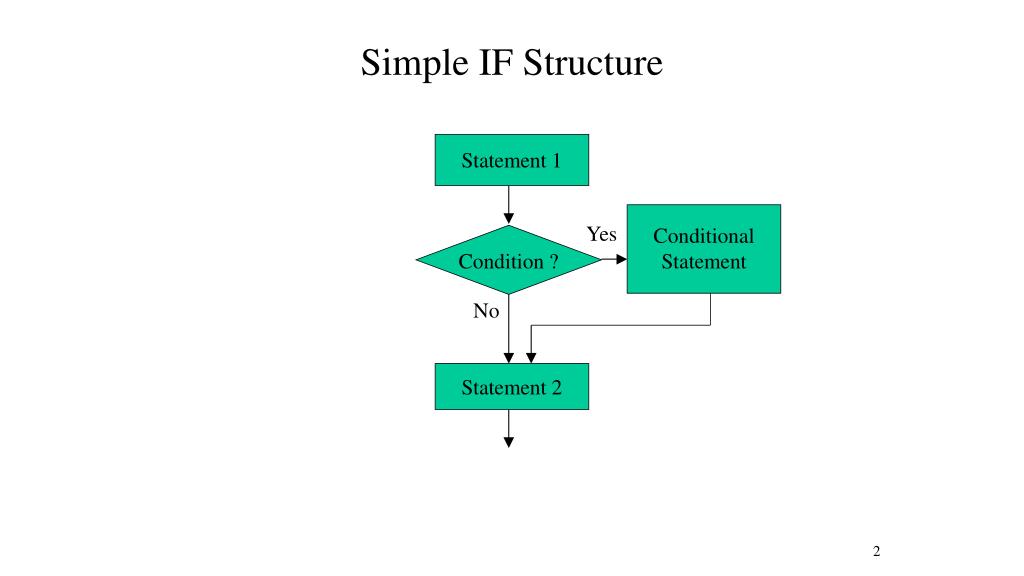 Simple IF Structure

Statement 1

Condition ?

Yes

Conditional Statement

No

Statement 2

2